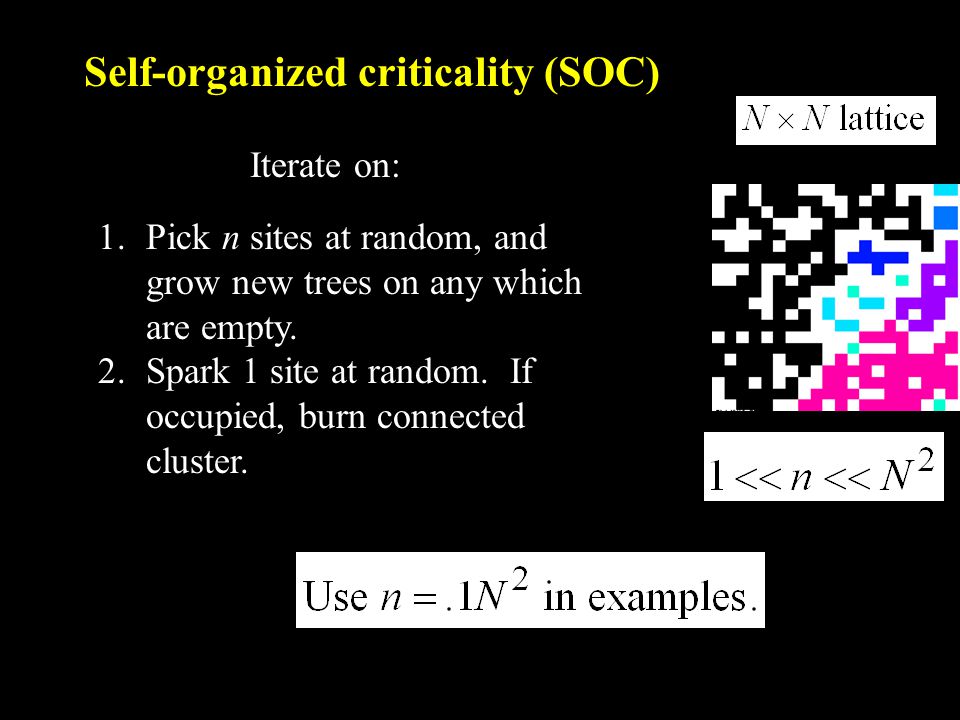 Self-organized criticality (SOC)

$N \times N$ lattice

Iterate on:

1. Pick $n$ sites at random, and grow new trees on any which are empty.
2. Spark 1 site at random. If occupied, burn connected cluster.

$1 << n << N^2$

Use $n = .1N^2$ in examples.